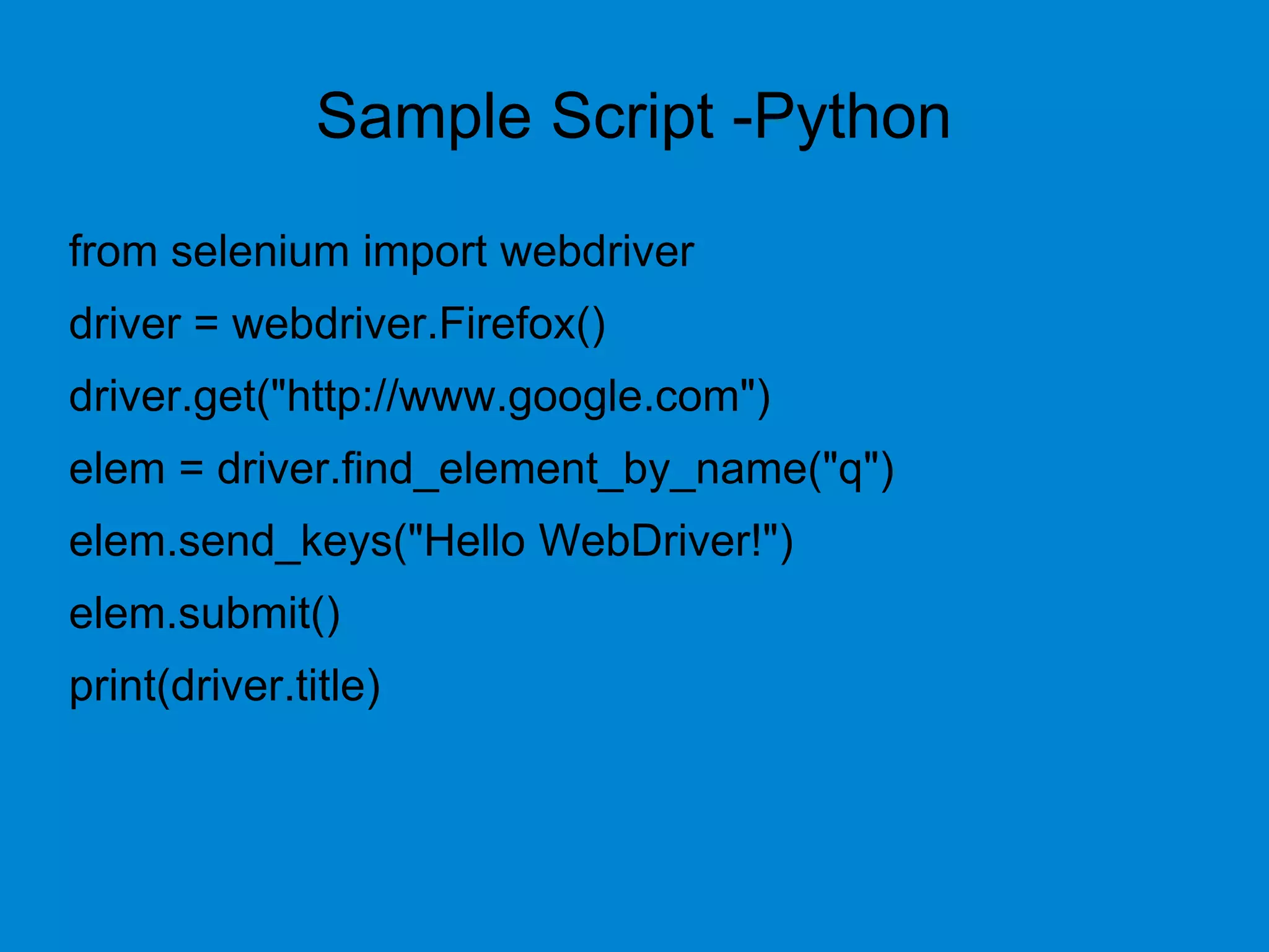 Sample Script -Python

from selenium import webdriver

driver = webdriver.Firefox()

driver.get("http://www.google.com")

elem = driver.find_element_by_name("q")

elem.send_keys("Hello WebDriver!")

elem.submit()

print(driver.title)